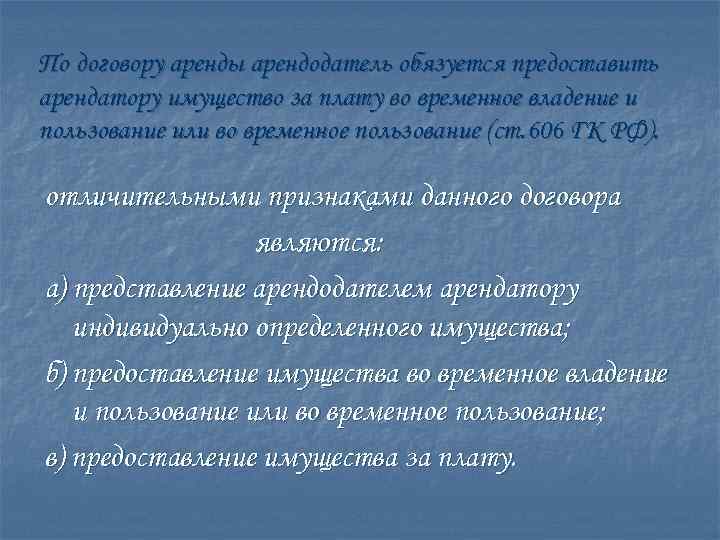 По договору аренды арендодатель обязуется предоставить арендатору имущество за плату во временное владение и пользование или во временное пользование (ст.606 ГК РФ).

отличительными признаками данного договора являются:

а) представление арендодателем арендатору индивидуально определенного имущества;

б) предоставление имущества во временное владение и пользование или во временное пользование;

в) предоставление имущества за плату.